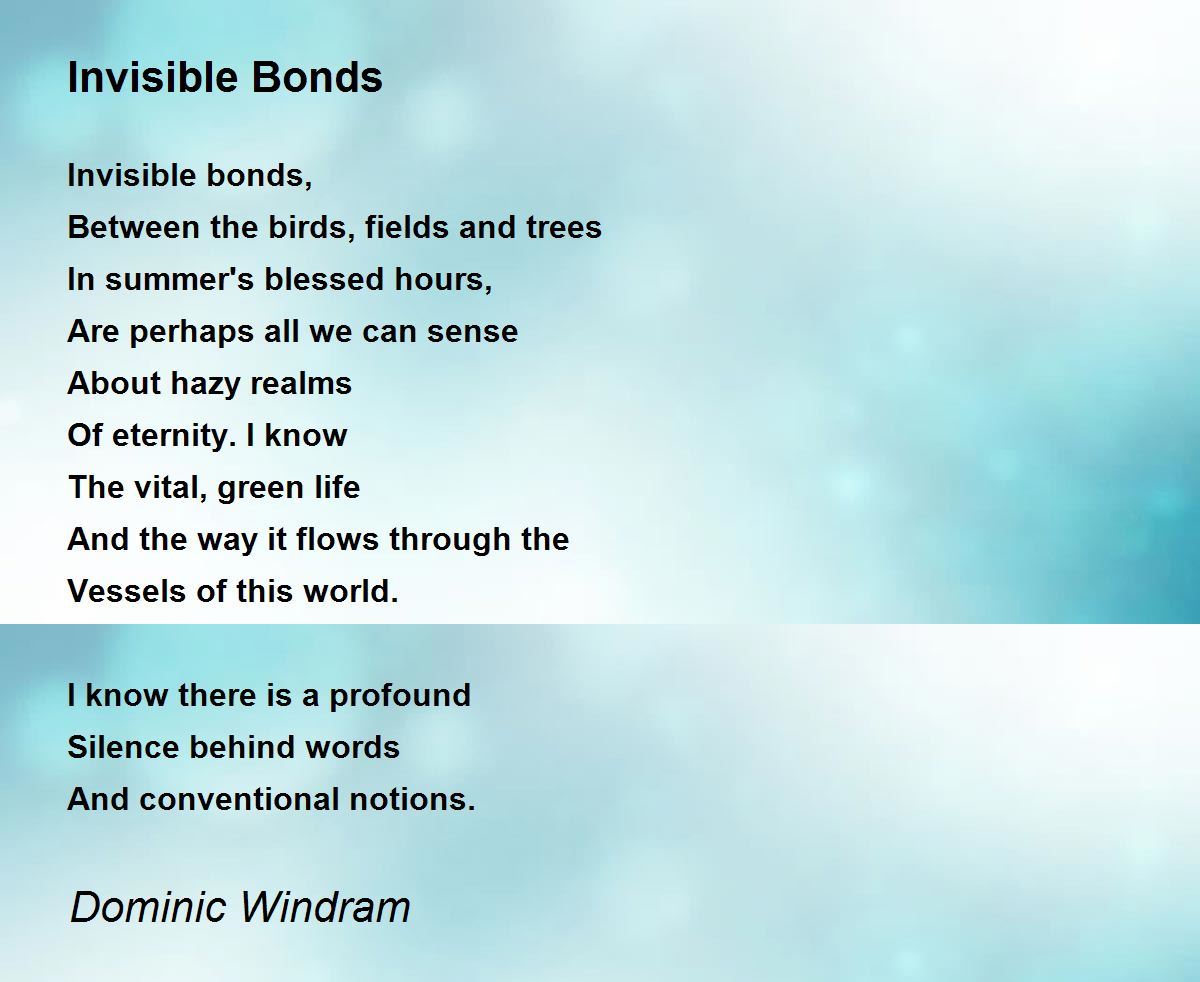 Invisible Bonds

Invisible bonds,
Between the birds, fields and trees
In summer's blessed hours,
Are perhaps all we can sense
About hazy realms
Of eternity. I know
The vital, green life
And the way it flows through the
Vessels of this world.

I know there is a profound
Silence behind words
And conventional notions.

Dominic Windram